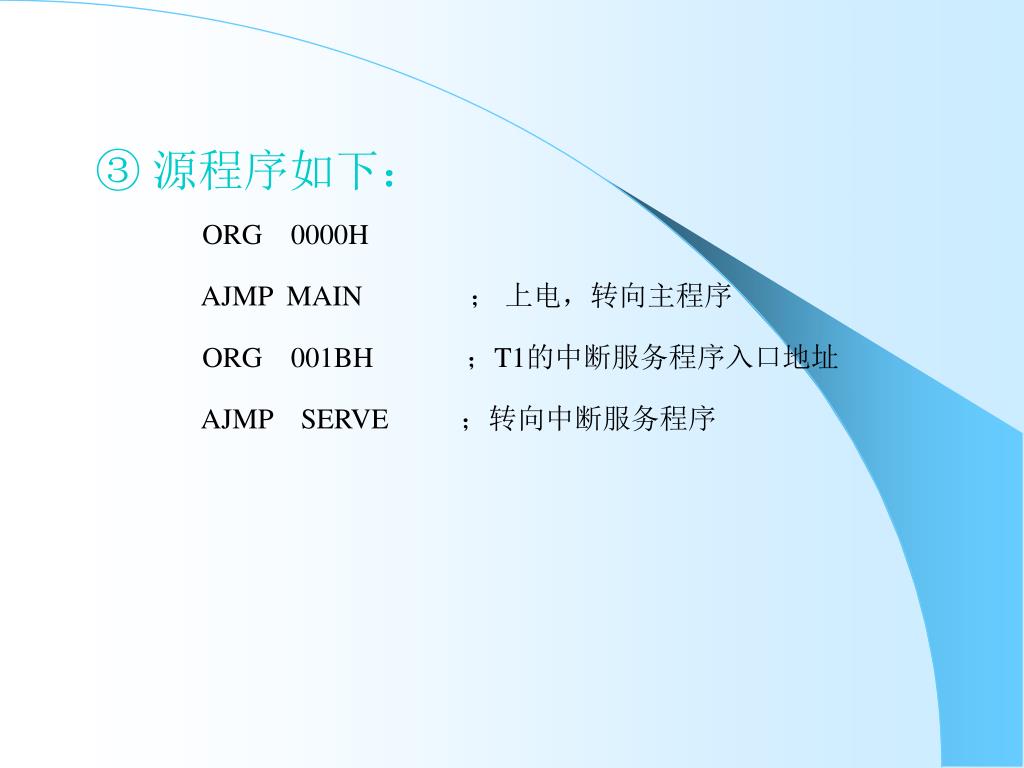 ③ 源程序如下：

ORG 0000H

AJMP MAIN ； 上电，转向主程序

ORG 001BH ；T1的中断服务程序入口地址

AJMP SERVE ；转向中断服务程序